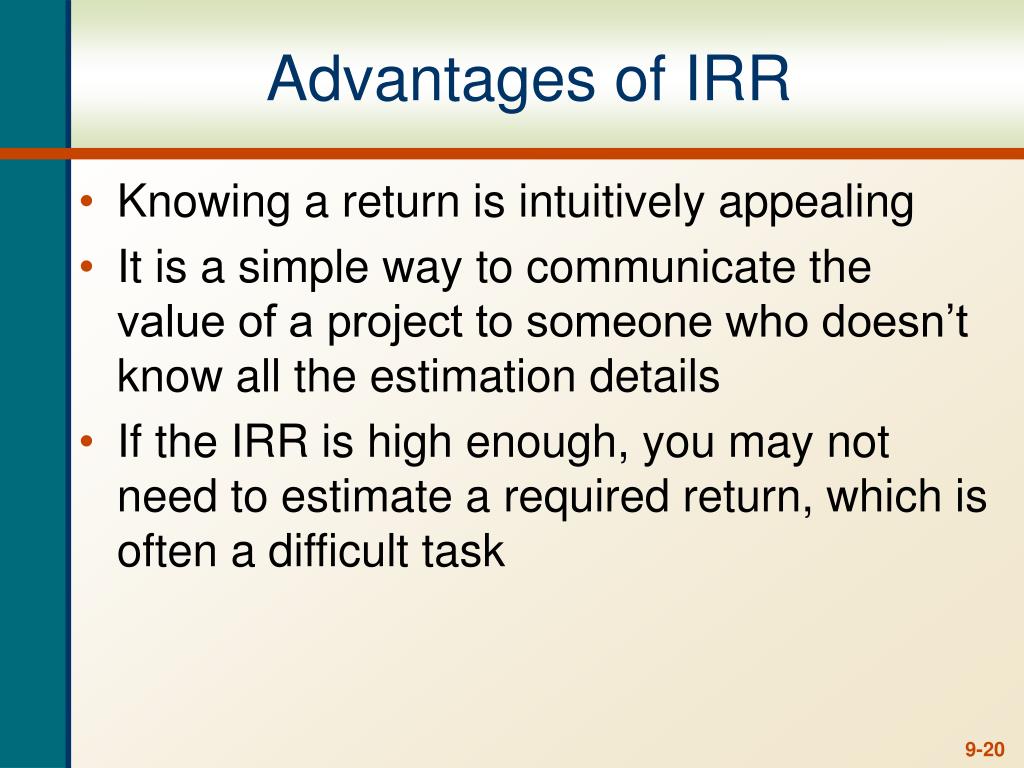 Advantages of IRR

• Knowing a return is intuitively appealing
• It is a simple way to communicate the value of a project to someone who doesn’t know all the estimation details
• If the IRR is high enough, you may not need to estimate a required return, which is often a difficult task

9-20